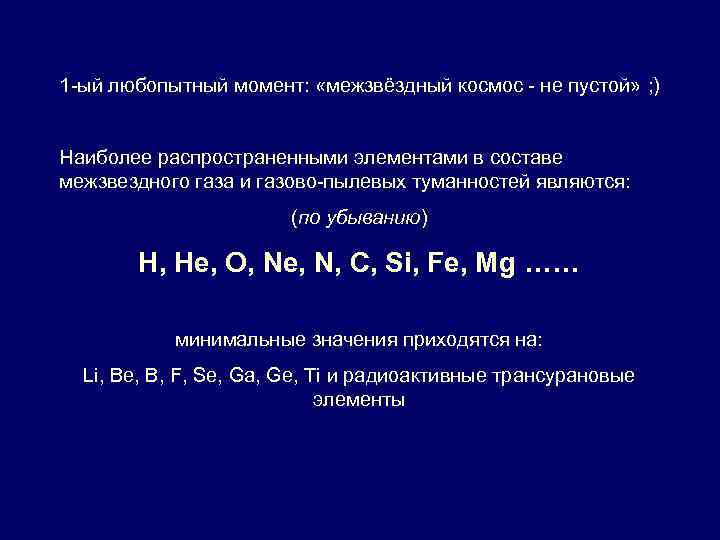 1-ый любопытный момент: «межзвёздный космос - не пустой» ;)

Наиболее распространенными элементами в составе межзвездного газа и газово-пылевых туманностей являются:

(по убыванию)

H, He, O, Ne, N, C, Si, Fe, Mg ……

минимальные значения приходятся на:

Li, Be, B, F, Se, Ga, Ge, Ti и радиоактивные трансурановые элементы